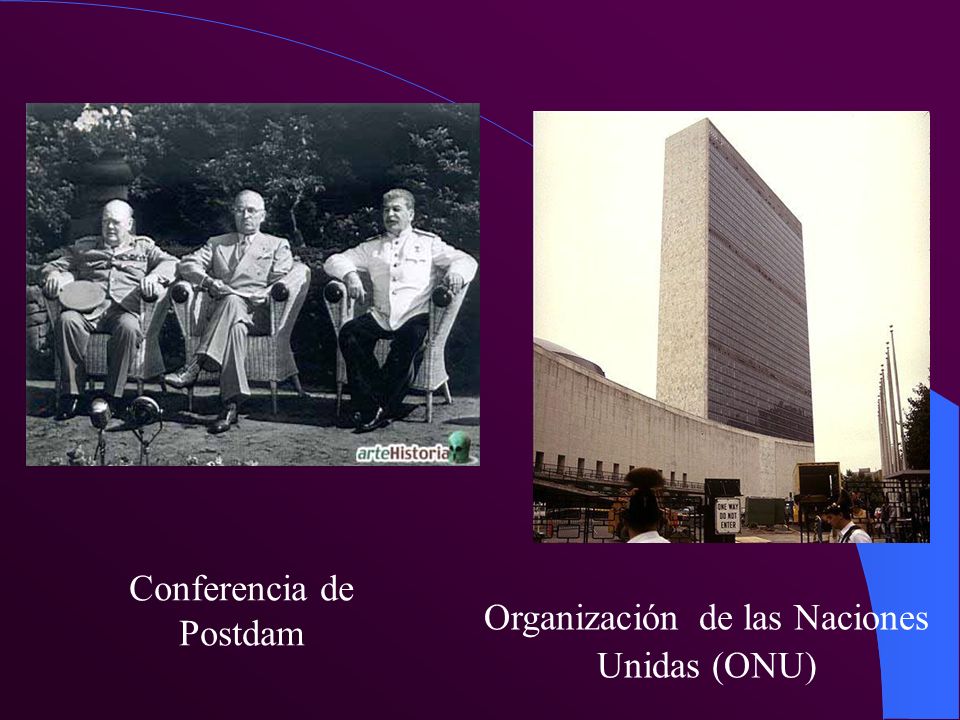 arteHistoria

ONE WAY DO NOT ENTER

Conferencia de Postdam

Organización de las Naciones Unidas (ONU)